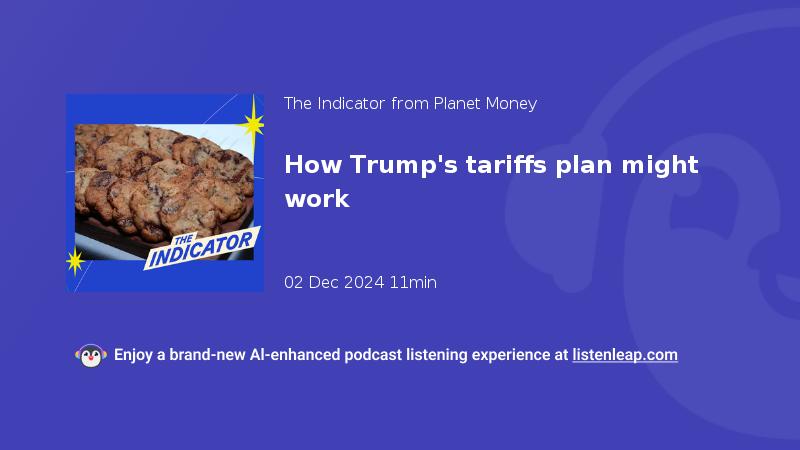 THE INDICATOR

The Indicator from Planet Money

How Trump's tariffs plan might work

02 Dec 2024 11min

Enjoy a brand-new AI-enhanced podcast listening experience at listenleap.com